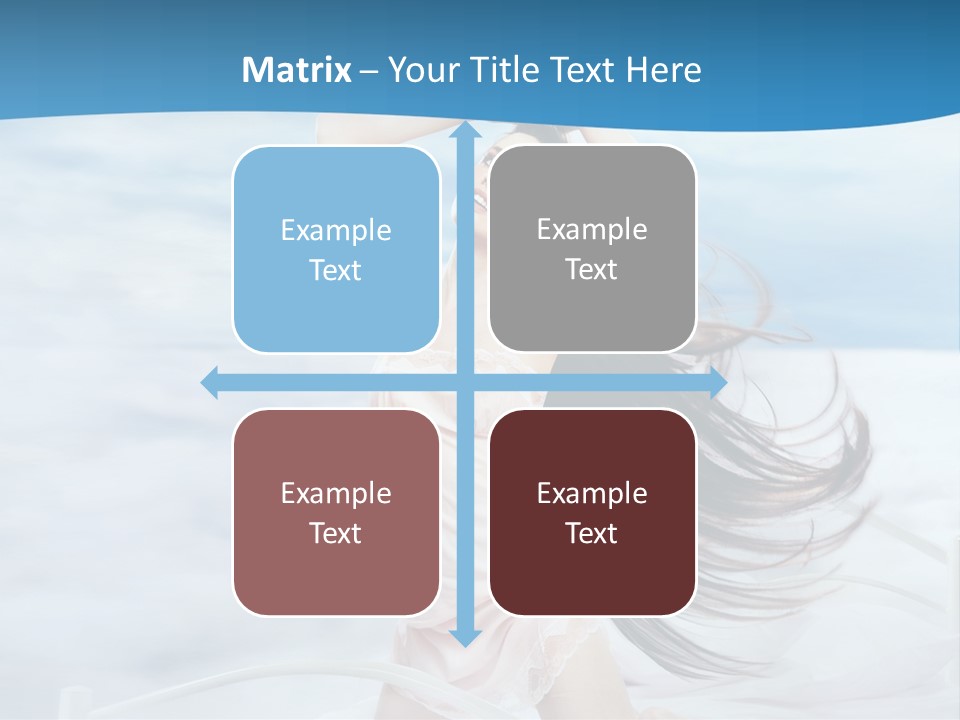 Matrix – Your Title Text Here

Example Text

Example Text

Example Text

Example Text